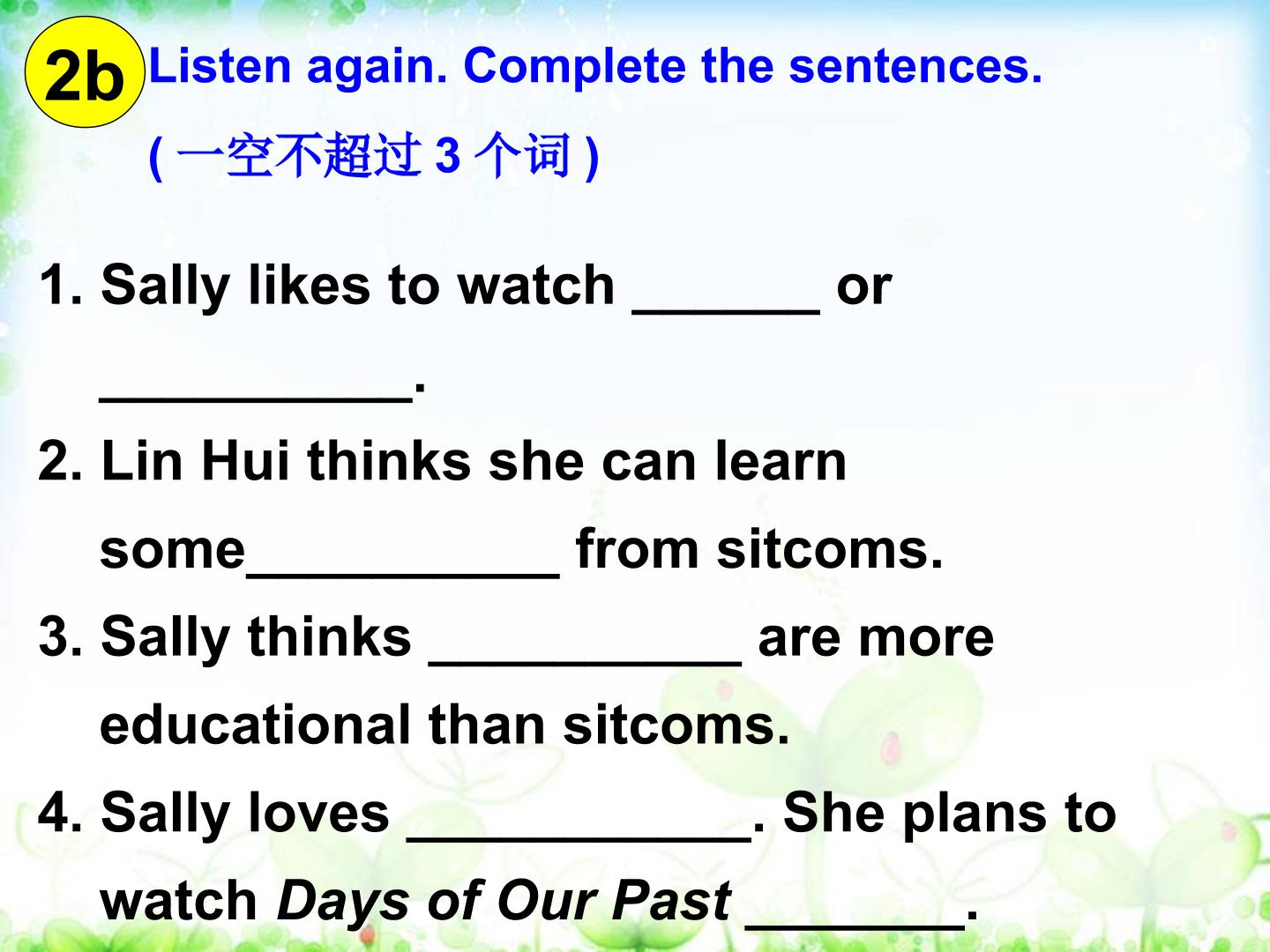 2b

Listen again. Complete the sentences.

(一空不超过3个词)

1. Sally likes to watch ____ or ____.

2. Lin Hui thinks she can learn some____ from sitcoms.

3. Sally thinks ____ are more educational than sitcoms.

4. Sally loves ____. She plans to watch Days of Our Past ____.